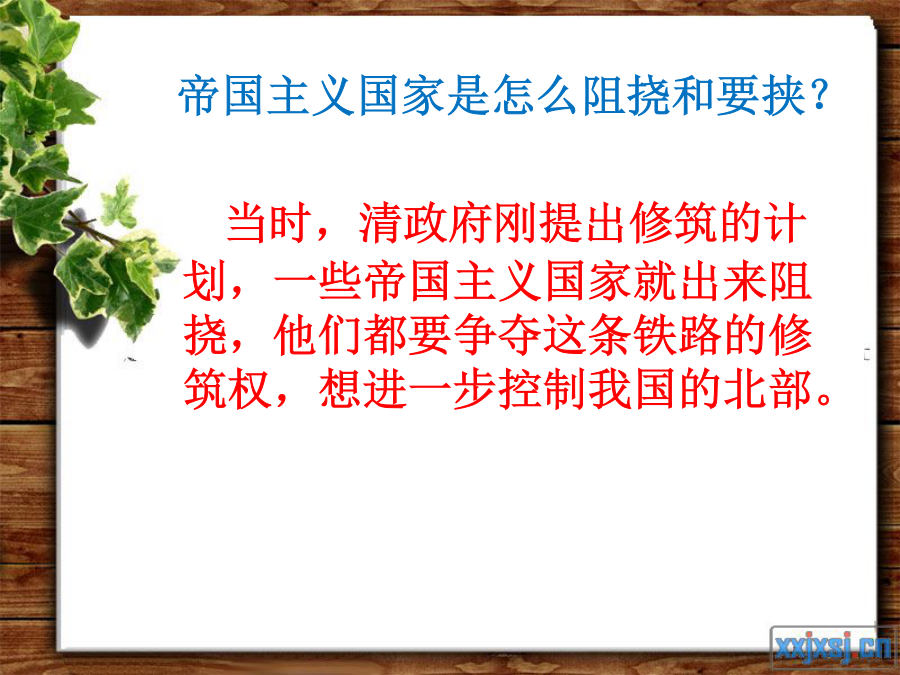 帝国主义国家是怎么阻挠和要挟？

当时，清政府刚提出修筑的计划，一些帝国主义国家就出来阻挠，他们都要争夺这条铁路的修筑权，想进一步控制我国的北部。

xxjxsj.cn